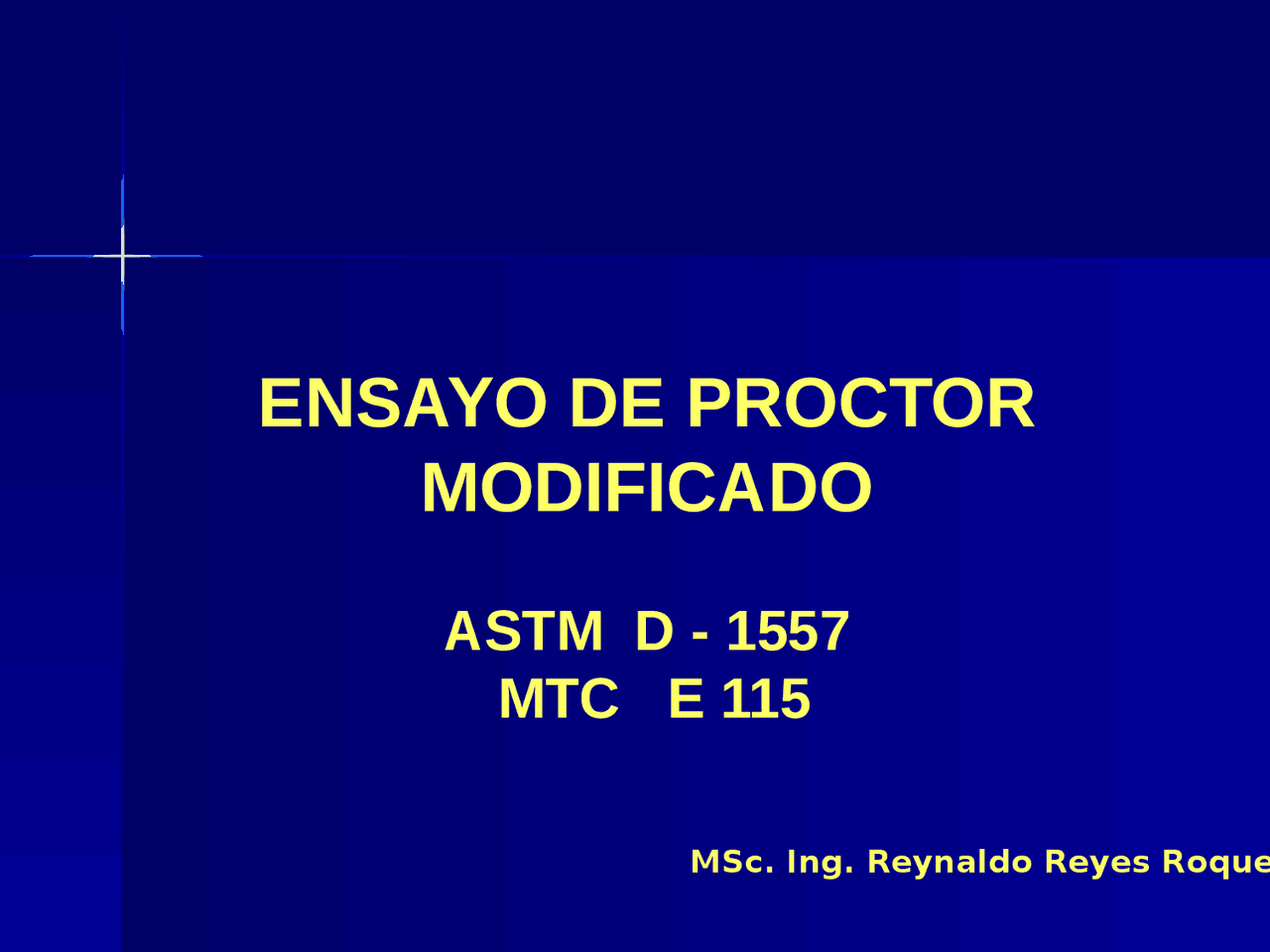 ENSAYO DE PROCTOR MODIFICADO

ASTM D - 1557
MTC E 115

MSc. Ing. Reynaldo Reyes Roque